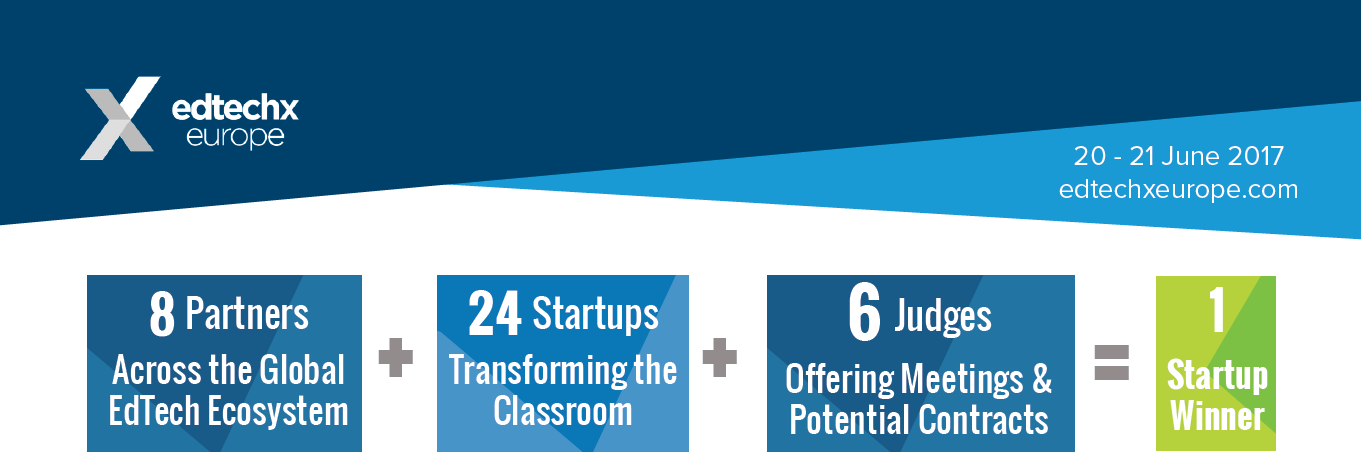 edtechx
europe

20 - 21 June 2017
edtechxeurope.com

8 Partners
Across the Global EdTech Ecosystem

+

24 Startups
Transforming the Classroom

+

6 Judges
Offering Meetings & Potential Contracts

=

1
Startup Winner